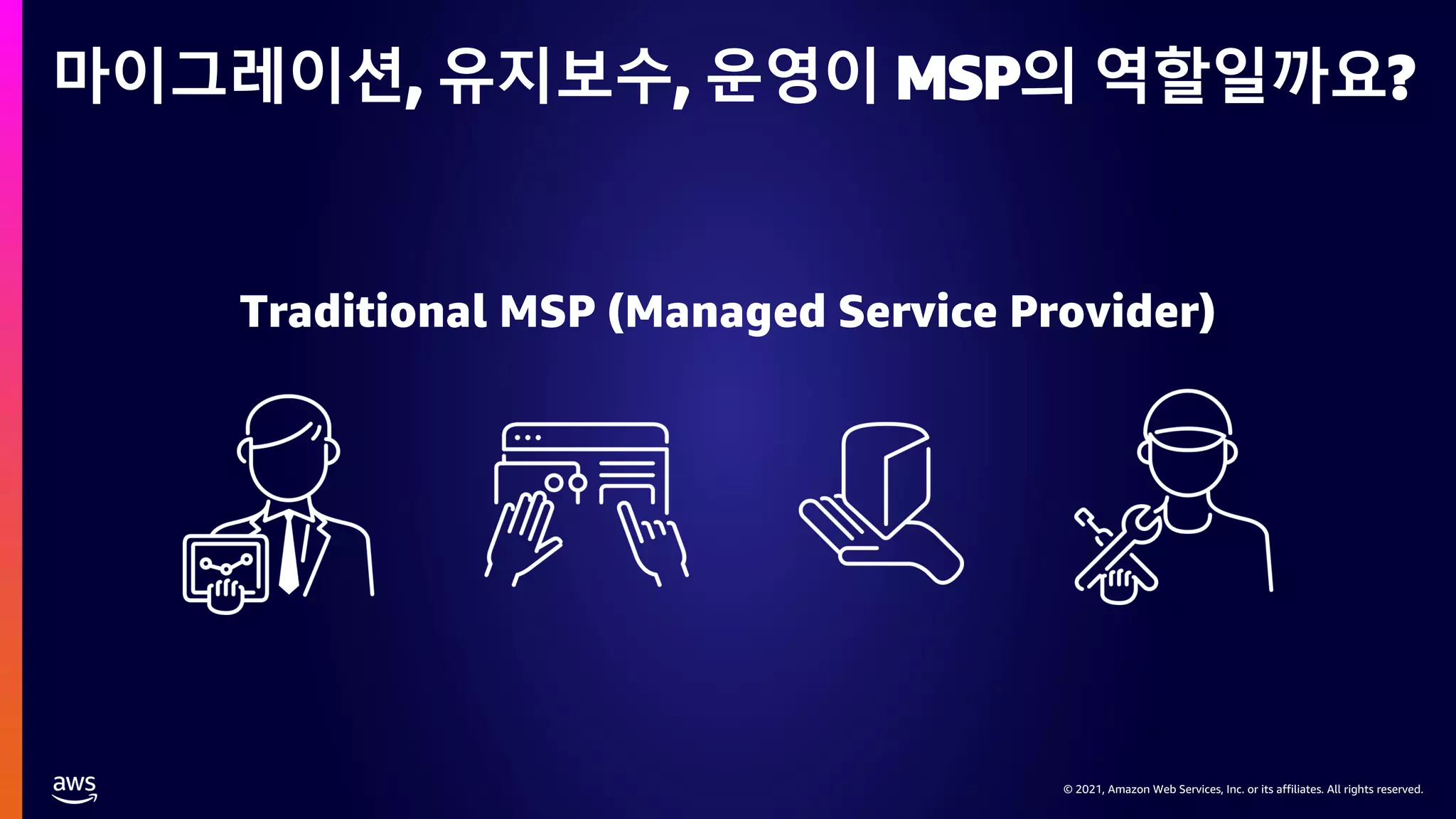 마이그레이션, 유지보수, 운영이 MSP의 역할일까요?

Traditional MSP (Managed Service Provider)

aws

© 2021, Amazon Web Services, Inc. or its affiliates. All rights reserved.